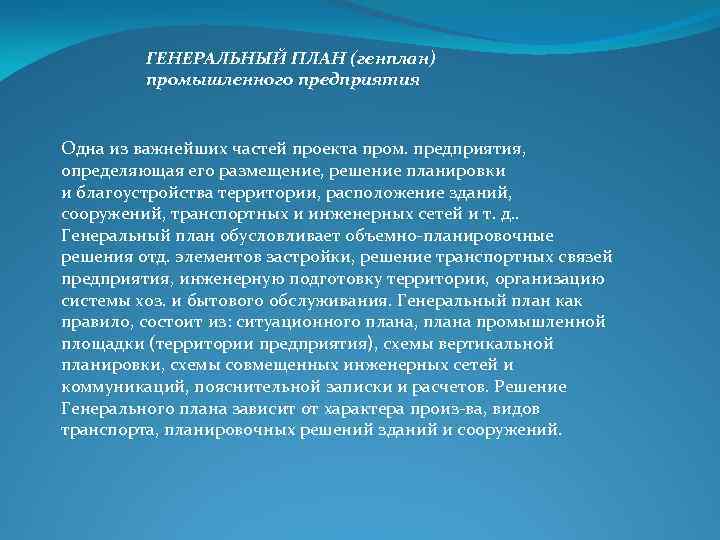 ГЕНЕРАЛЬНЫЙ ПЛАН (генплан) промышленного предприятия

Одна из важнейших частей проекта пром. предприятия, определяющая его размещение, решение планировки и благоустройства территории, расположение зданий, сооружений, транспортных и инженерных сетей и т. д.. Генеральный план обусловливает объемно-планировочные решения отд. элементов застройки, решение транспортных связей предприятия, инженерную подготовку территории, организацию системы хоз. и бытового обслуживания. Генеральный план как правило, состоит из: ситуационного плана, плана промышленной площадки (территории предприятия), схемы вертикальной планировки, схемы совмещенных инженерных сетей и коммуникаций, пояснительной записки и расчетов. Решение Генерального плана зависит от характера произ-ва, видов транспорта, планировочных решений зданий и сооружений.